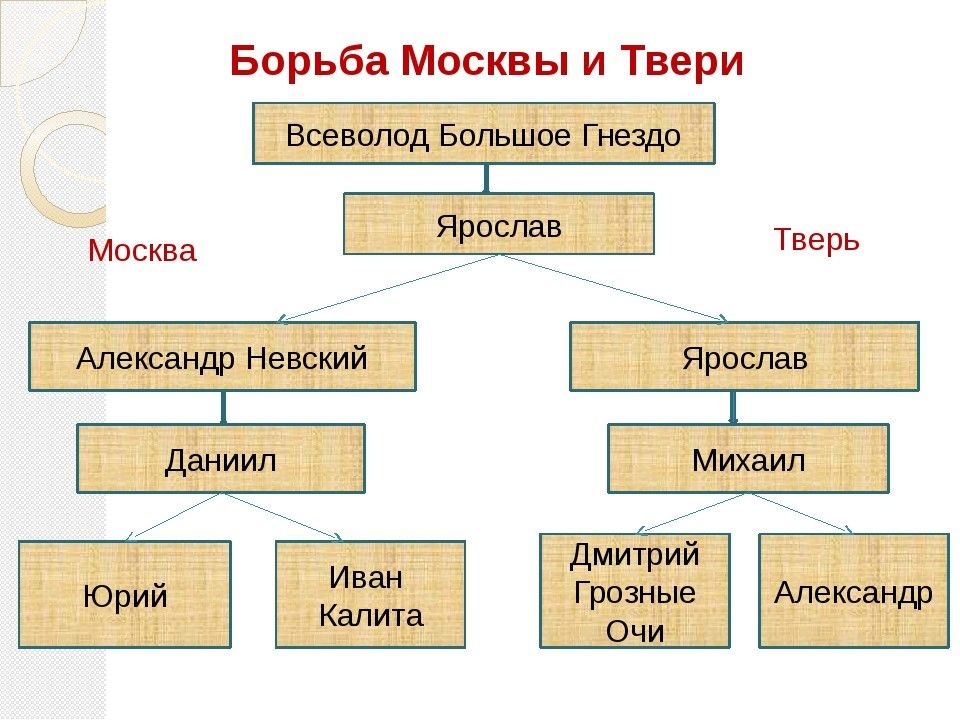 Борьба Москвы и Твери

Всеволод Большое Гнездо

Ярослав

Москва

Тверь

Александр Невский

Ярослав

Даниил

Михаил

Юрий

Иван Калита

Дмитрий Грозные Очи

Александр